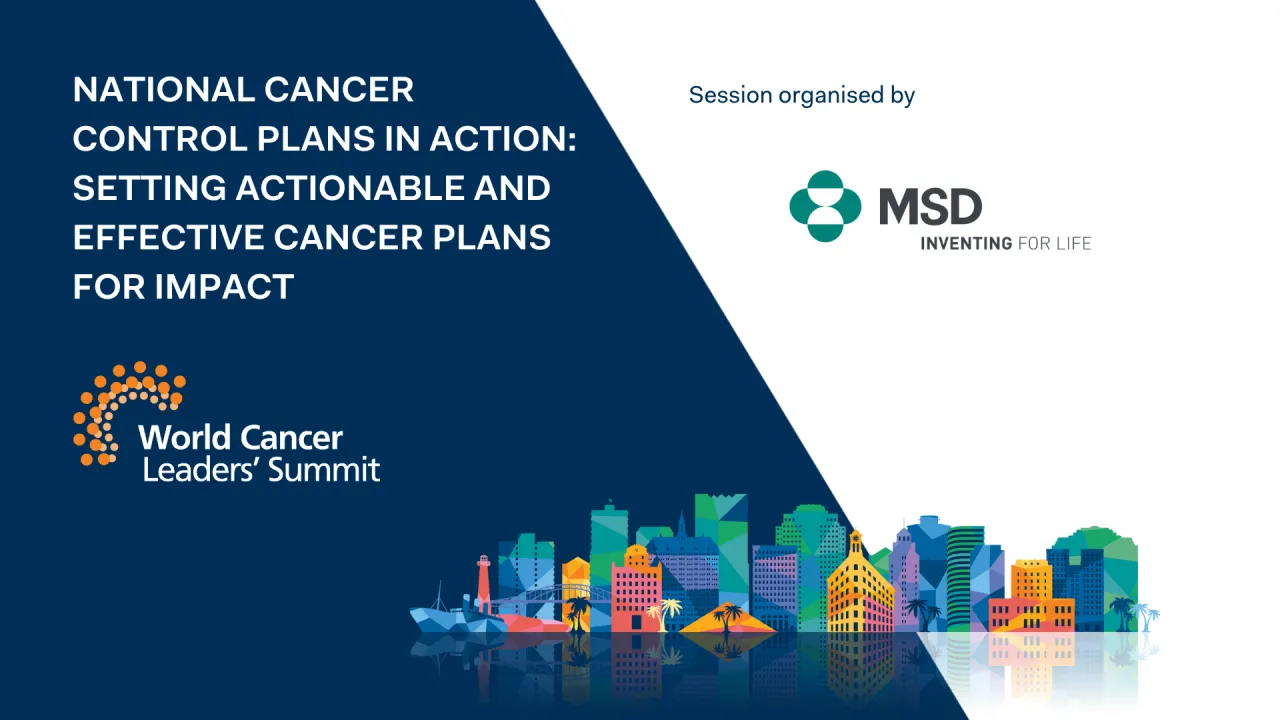 NATIONAL CANCER CONTROL PLANS IN ACTION: SETTING ACTIONABLE AND EFFECTIVE CANCER PLANS FOR IMPACT

World Cancer Leaders' Summit

Session organised by

MSD
INVENTING FOR LIFE